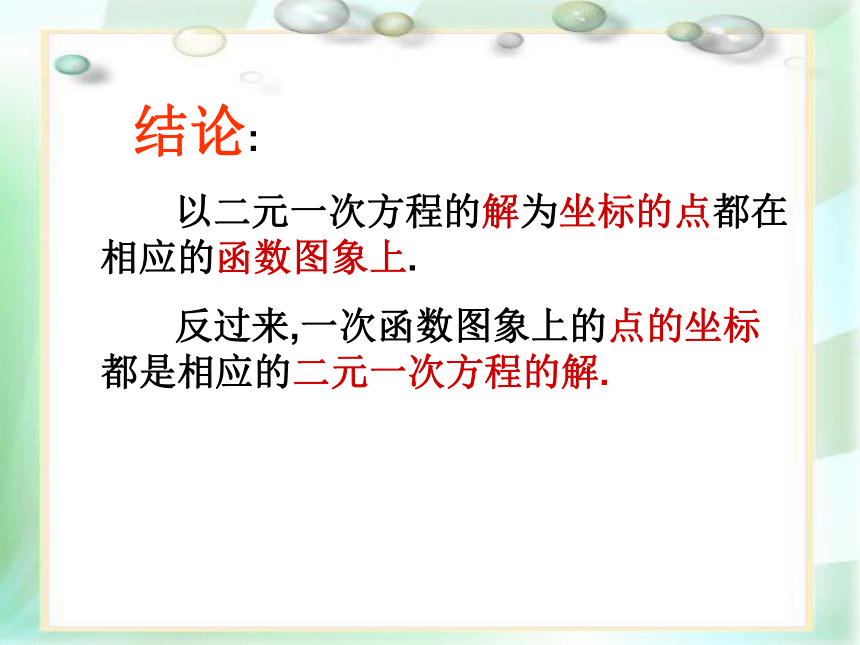 结论:

以二元一次方程的解为坐标的点都在相应的函数图象上.

反过来,一次函数图象上的点的坐标都是相应的二元一次方程的解.